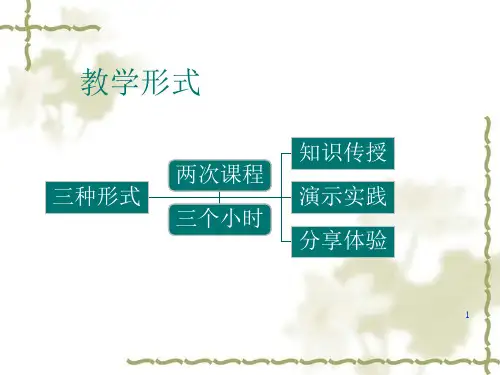 教学形式

三种形式

两次课程

三个小时

知识传授

演示实践

分享体验

1